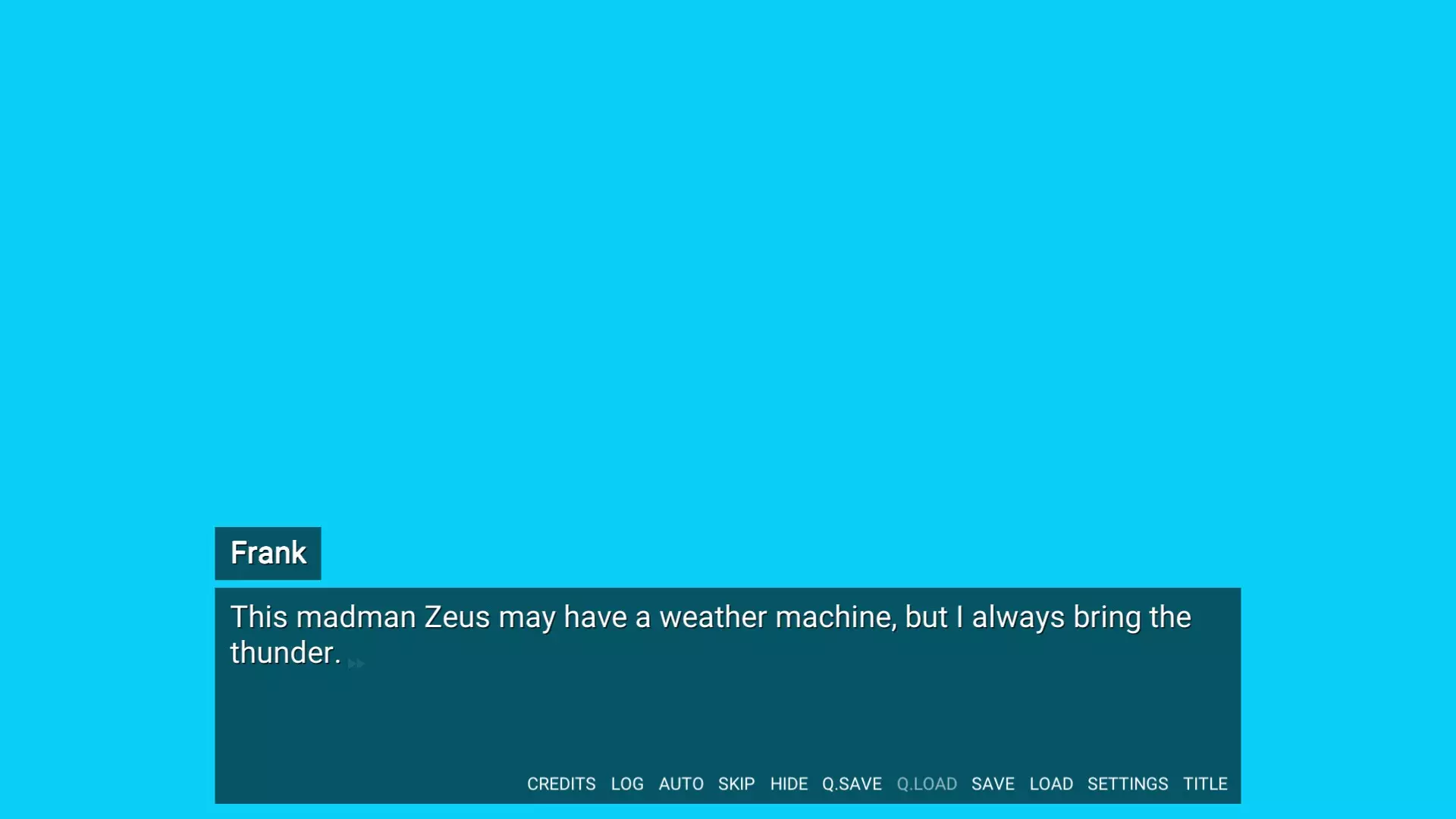 Frank

This madman Zeus may have a weather machine, but I always bring the thunder.

CREDITS LOG AUTO SKIP HIDE Q.SAVE Q.LOAD SAVE LOAD SETTINGS TITLE